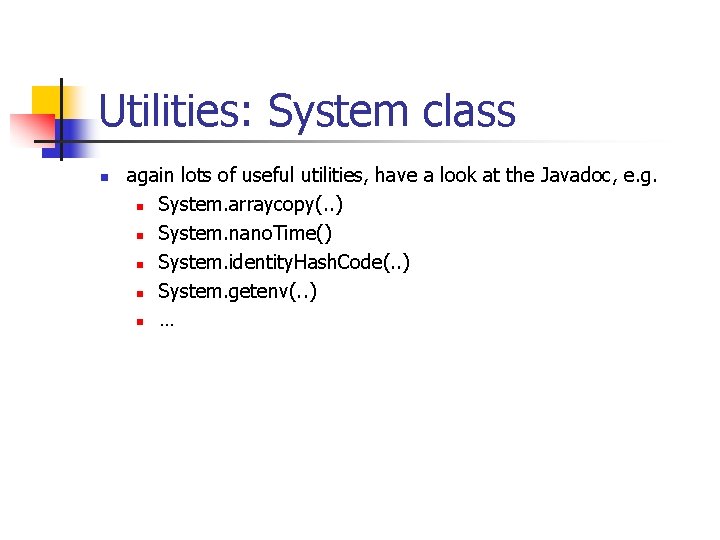 Utilities: System class

- again lots of useful utilities, have a look at the Javadoc, e.g.
  - System.arraycopy(..)
  - System.nanoTime()
  - System.identityHashCode(..)
  - System.getenv(..)
  - …